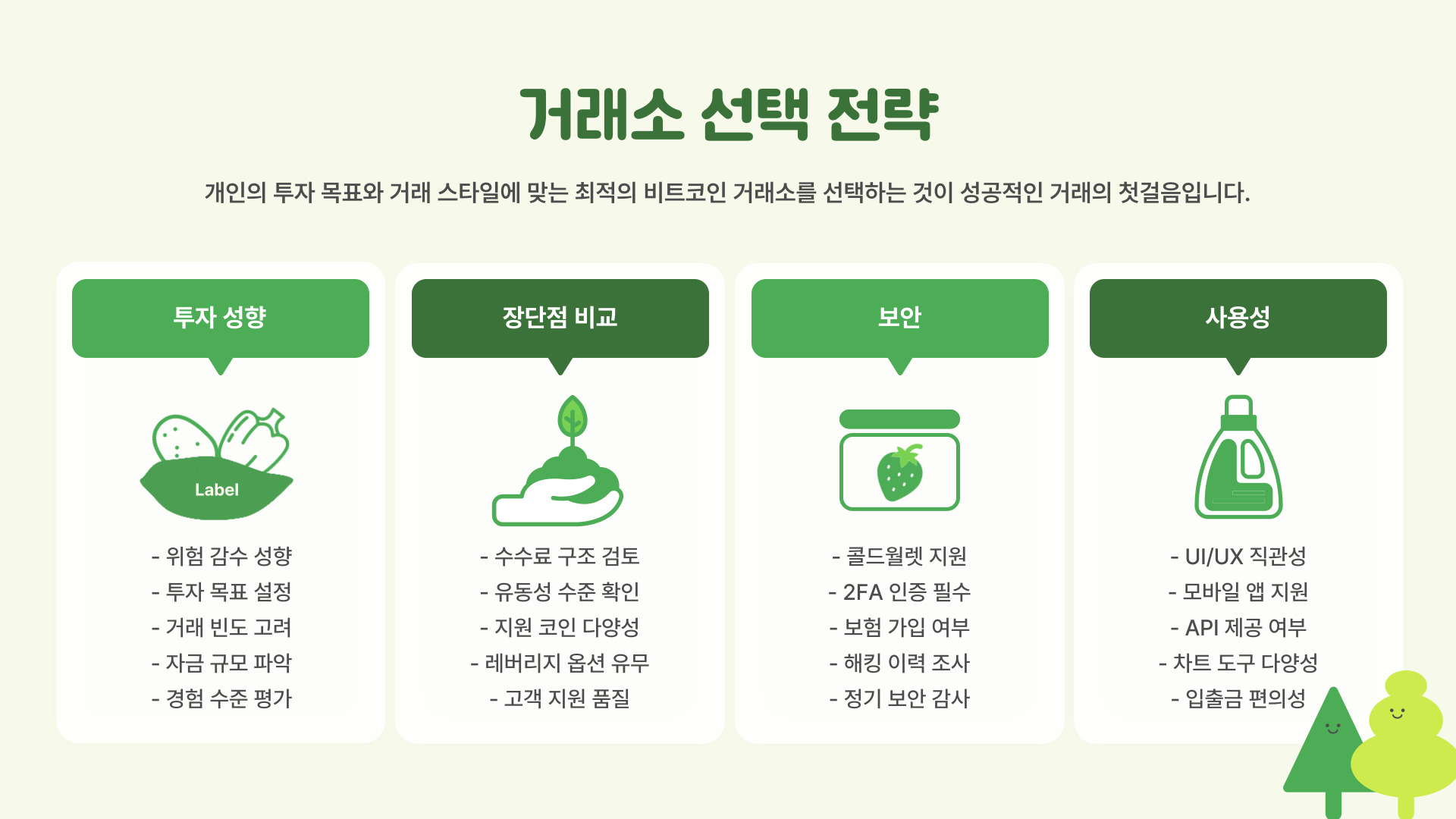 거래소 선택 전략

개인의 투자 목표와 거래 스타일에 맞는 최적의 비트코인 거래소를 선택하는 것이 성공적인 거래의 첫걸음입니다.

투자 성향

Label

- 위험 감수 성향
- 투자 목표 설정
- 거래 빈도 고려
- 자금 규모 파악
- 경험 수준 평가

장단점 비교

- 수수료 구조 검토
- 유동성 수준 확인
- 지원 코인 다양성
- 레버리지 옵션 유무
- 고객 지원 품질

보안

- 콜드월렛 지원
- 2FA 인증 필수
- 보험 가입 여부
- 해킹 이력 조사
- 정기 보안 감사

사용성

- UI/UX 직관성
- 모바일 앱 지원
- API 제공 여부
- 차트 도구 다양성
- 입출금 편의성